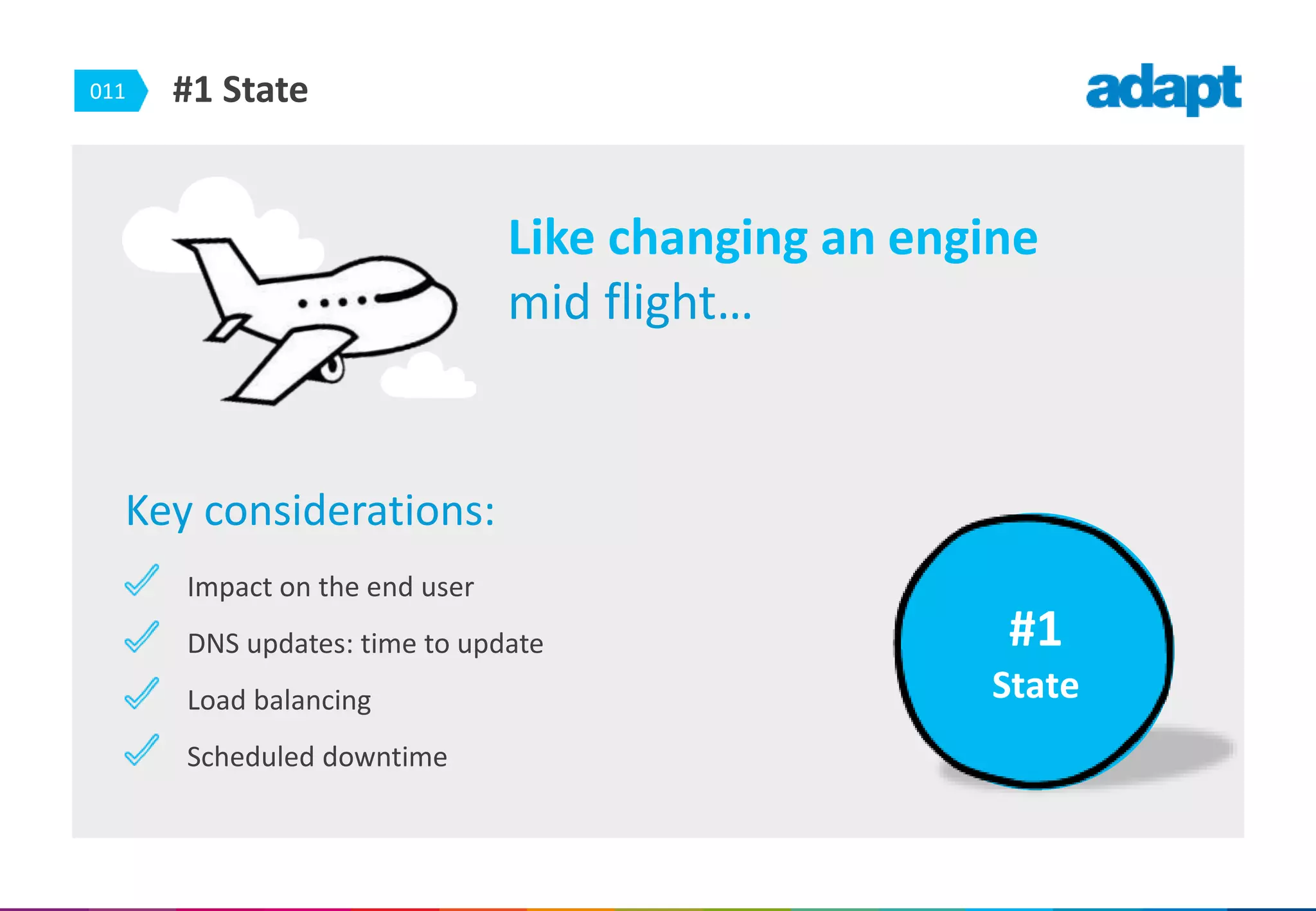 011 #1 State

adapt

Like changing an engine mid flight…

Key considerations:

Impact on the end user

DNS updates: time to update

Load balancing

Scheduled downtime

#1
State